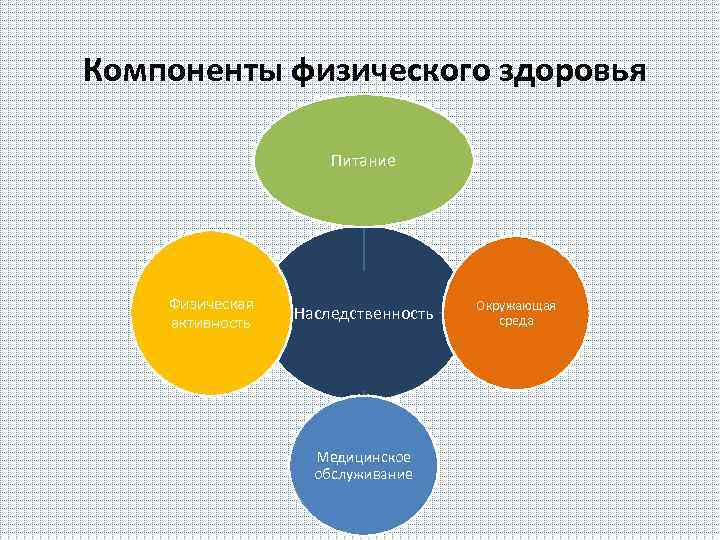 Компоненты физического здоровья

Питание

Физическая активность

Наследственность

Окружающая среда

Медицинское обслуживание